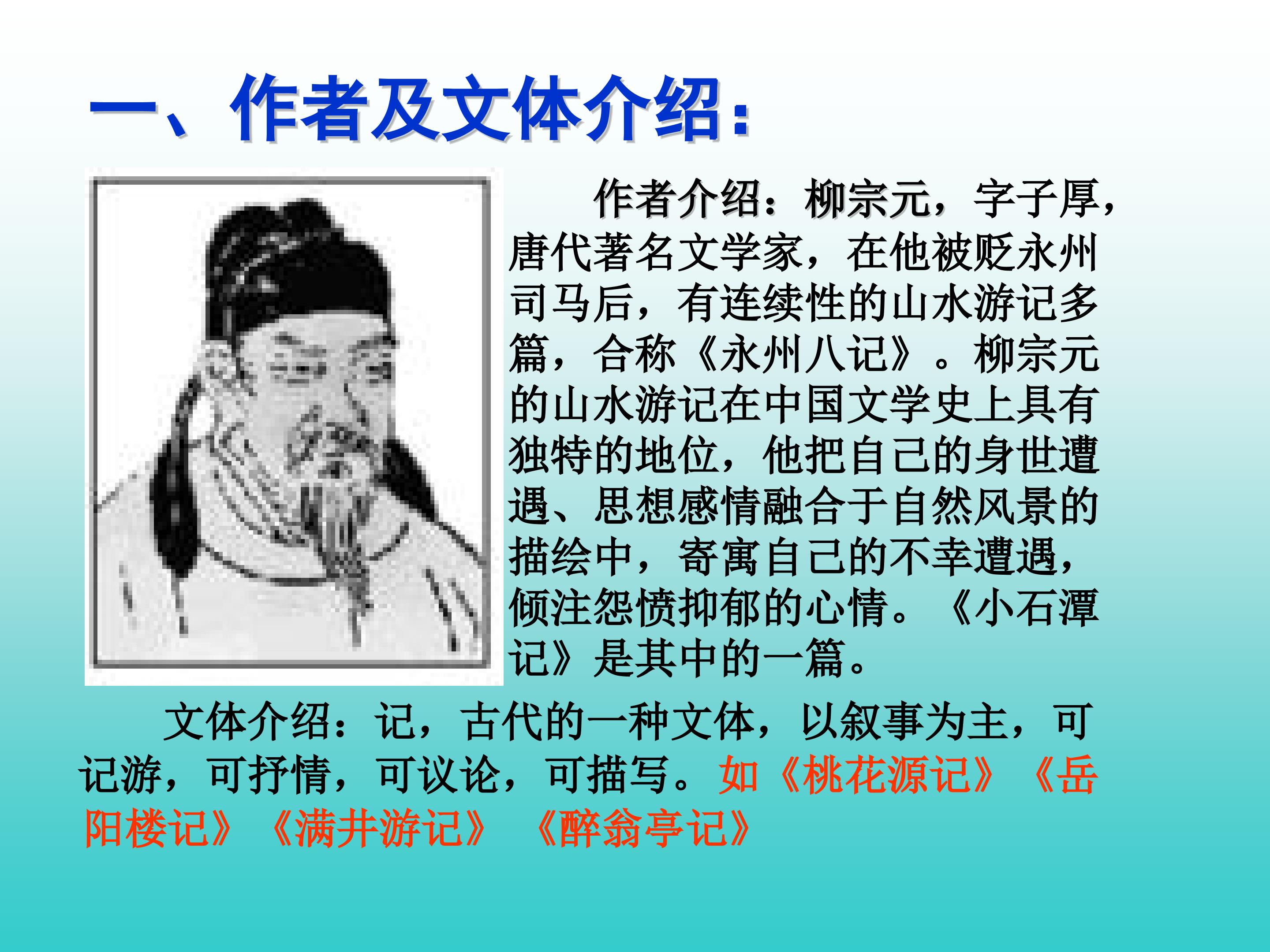 一、作者及文体介绍：

作者介绍：柳宗元，字子厚，唐代著名文学家，在他被贬永州司马后，有连续性的山水游记多篇，合称《永州八记》。柳宗元的山水游记在中国文学史上具有独特的地位，他把自己的身世遭遇、思想感情融合于自然风景的描绘中，寄寓自己的不幸遭遇，倾注怨愤抑郁的心情。《小石潭记》是其中的一篇。

文体介绍：记，古代的一种文体，以叙事为主，可记游，可抒情，可议论，可描写。如《桃花源记》《岳阳楼记》《满井游记》《醉翁亭记》